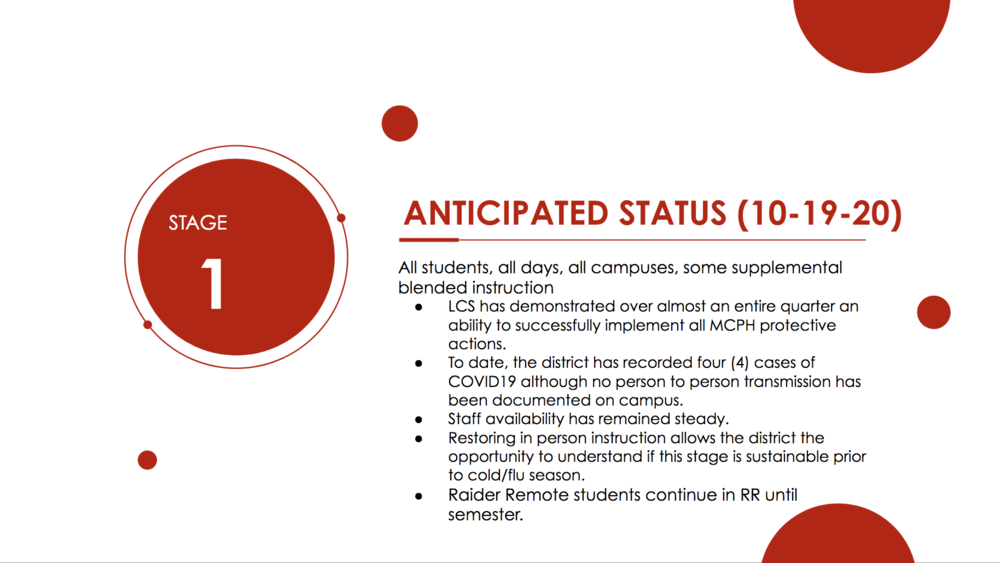 STAGE
1

ANTICIPATED STATUS (10-19-20)

All students, all days, all campuses, some supplemental blended instruction

- LCS has demonstrated over almost an entire quarter an ability to successfully implement all MCPH protective actions.
- To date, the district has recorded four (4) cases of COVID19 although no person to person transmission has been documented on campus.
- Staff availability has remained steady.
- Restoring in person instruction allows the district the opportunity to understand if this stage is sustainable prior to cold/flu season.
- Raider Remote students continue in RR until semester.